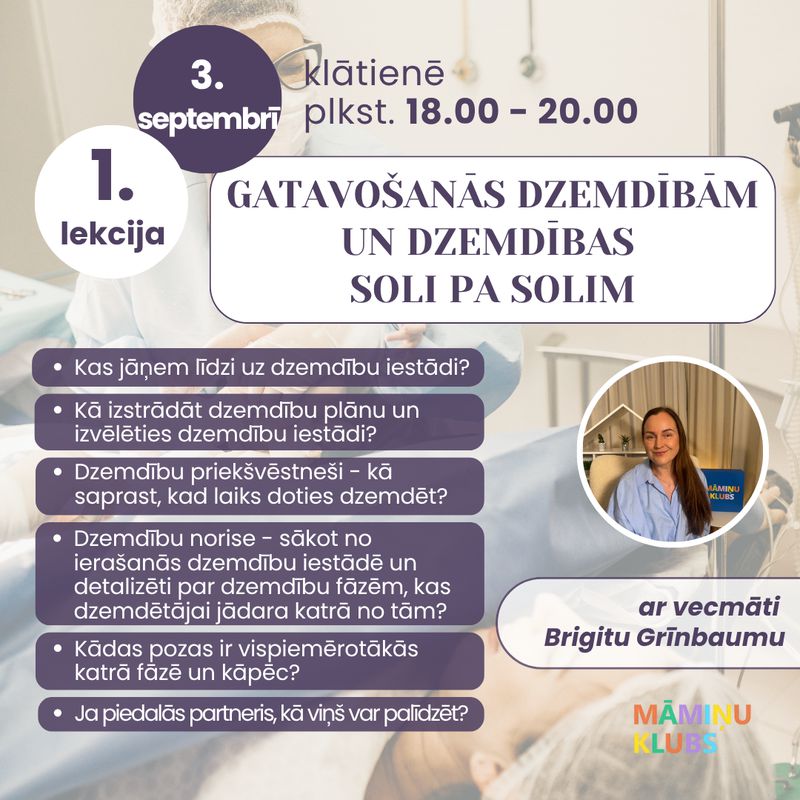 3. septembrī

klātienē
plkst. 18.00 - 20.00

1. lekcija

GATAVOŠANĀS DZEMDĪBĀM UN DZEMDĪBAS SOLI PA SOLIM

• Kas jāņem līdzi uz dzemdību iestādi?
• Kā izstrādāt dzemdību plānu un izvēlēties dzemdību iestādi?
• Dzemdību priekšvēstneši - kā saprast, kad laiks doties dzemdēt?
• Dzemdību norise - sākot no ierašanās dzemdību iestādē un detalizēti par dzemdību fāzēm, kas dzemdētājai jādara katrā no tām?
• Kādas pozas ir vispiemērotākās katrā fāzē un kāpēc?
• Ja piedalās partneris, kā viņš var palīdzēt?

MĀMIŅU KLUBS

ar vecmāti
Brigitu Grīnbaumu

MĀMIŅU KLUBS